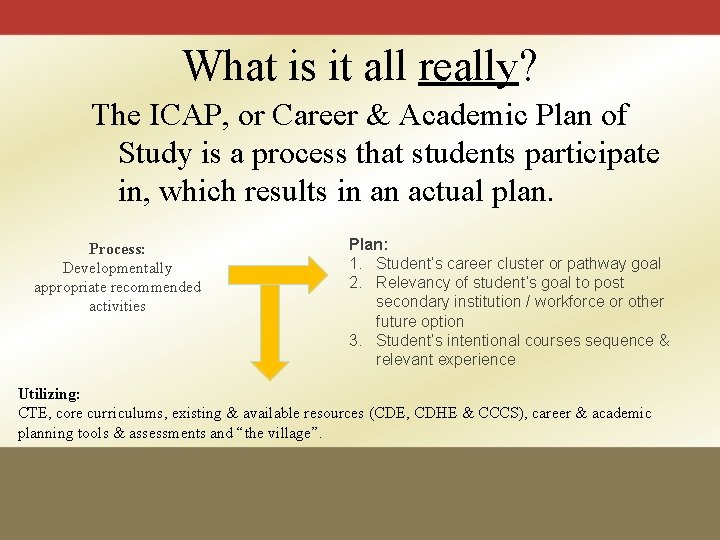 What is it all really?

The ICAP, or Career & Academic Plan of Study is a process that students participate in, which results in an actual plan.

Process:
Developmentally appropriate recommended activities

Plan:
1. Student's career cluster or pathway goal
2. Relevancy of student's goal to post secondary institution / workforce or other future option
3. Student's intentional courses sequence & relevant experience

Utilizing:
CTE, core curriculums, existing & available resources (CDE, CDHE & CCCS), career & academic planning tools & assessments and "the village".